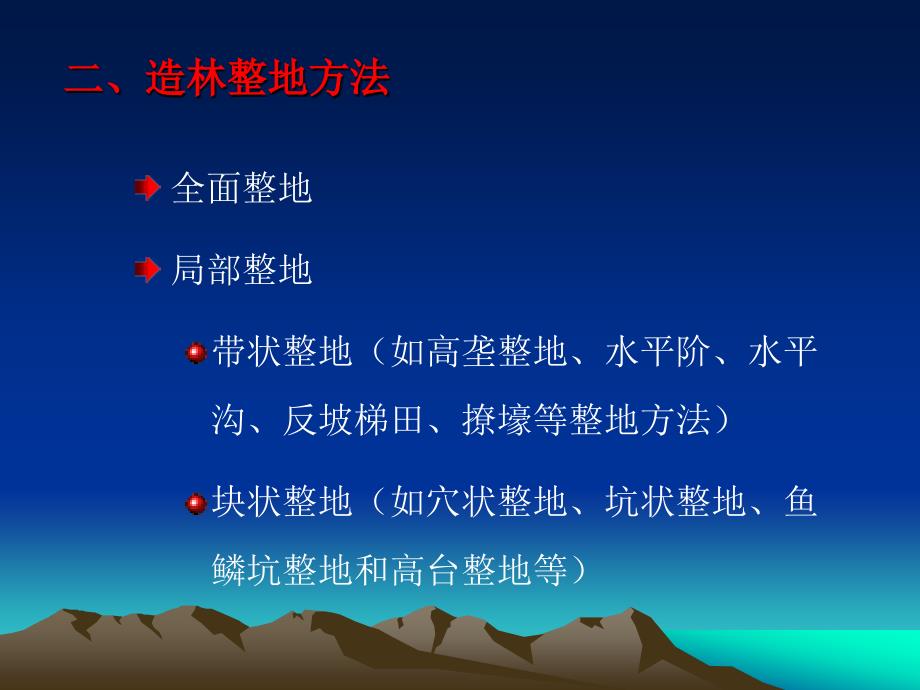 二、造林整地方法

全面整地

局部整地

带状整地（如高垄整地、水平阶、水平沟、反坡梯田、撩壕等整地方法）

块状整地（如穴状整地、坑状整地、鱼鳞坑整地和高台整地等）